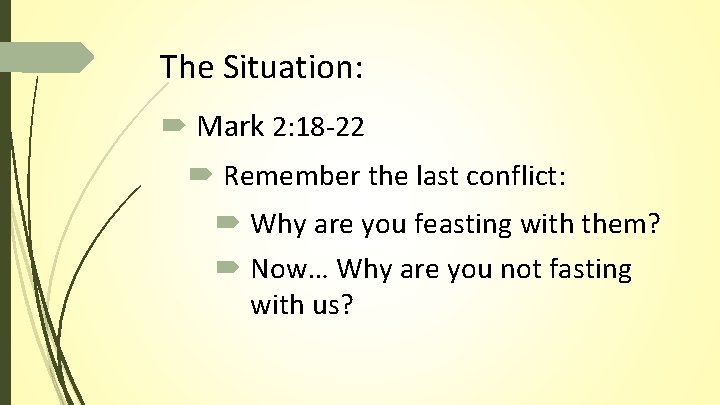 The Situation:

Mark 2:18-22

Remember the last conflict:

Why are you feasting with them?

Now… Why are you not fasting with us?